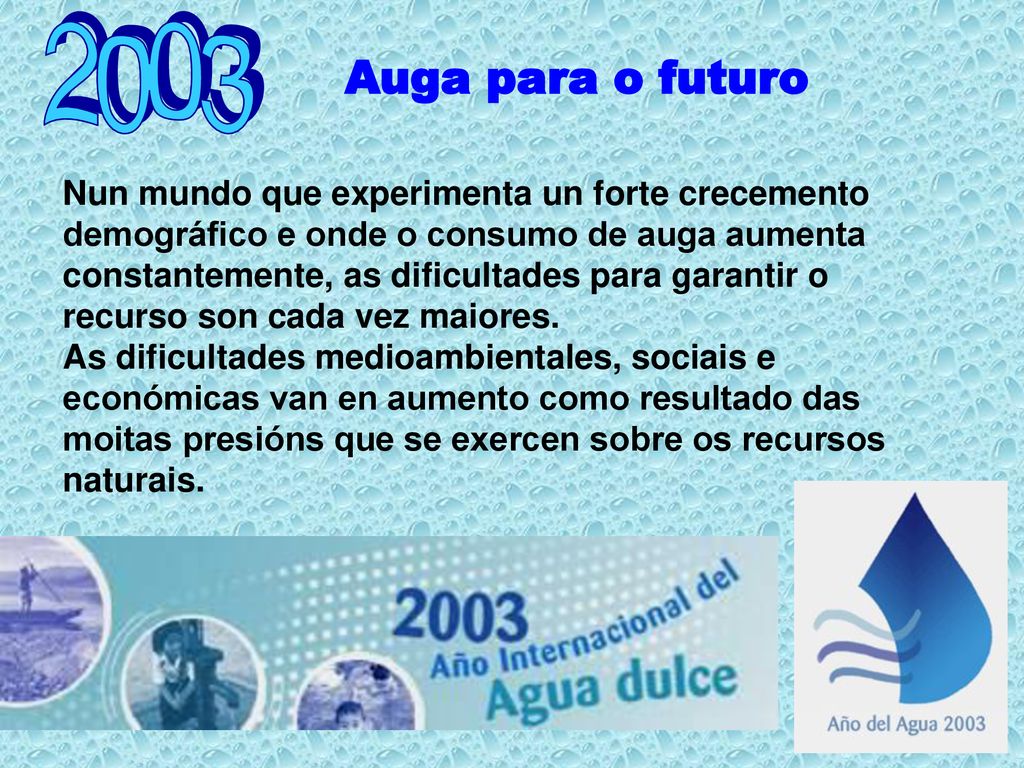 2003

Auga para o futuro

Nun mundo que experimenta un forte crecemento demográfico e onde o consumo de auga aumenta constantemente, as dificultades para garantir o recurso son cada vez maiores.
As dificultades medioambientales, sociais e económicas van en aumento como resultado das moitas presións que se exercen sobre os recursos naturais.

2003 Año Internacional del Agua dulce

Año del Agua 2003